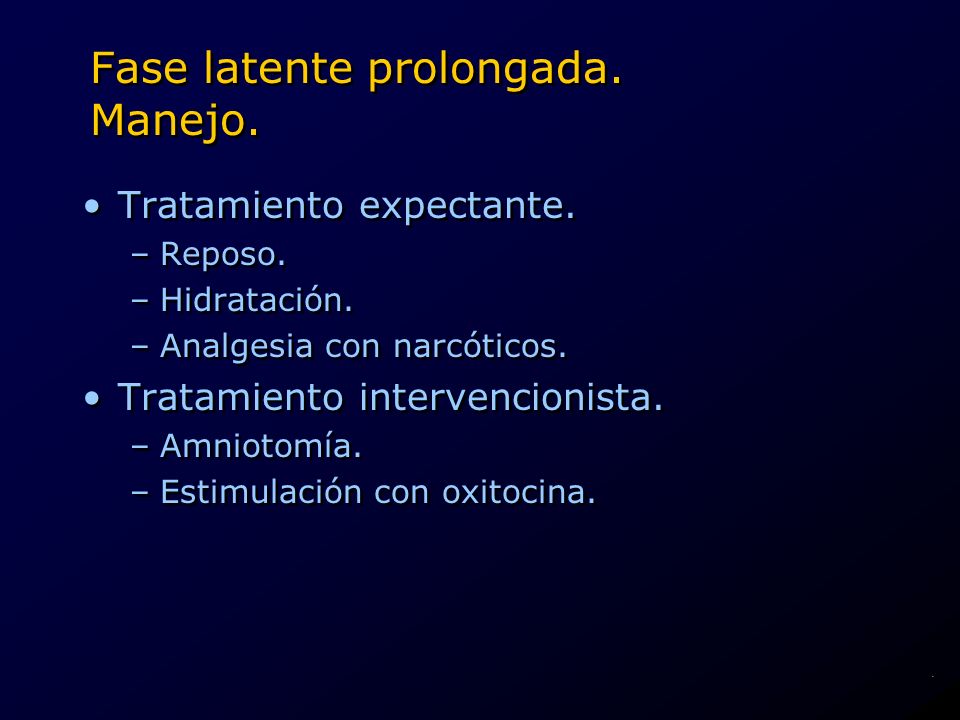 Fase latente prolongada. Manejo.

• Tratamiento expectante.
– Reposo.
– Hidratación.
– Analgesia con narcóticos.
• Tratamiento intervencionista.
– Amniotomía.
– Estimulación con oxitocina.